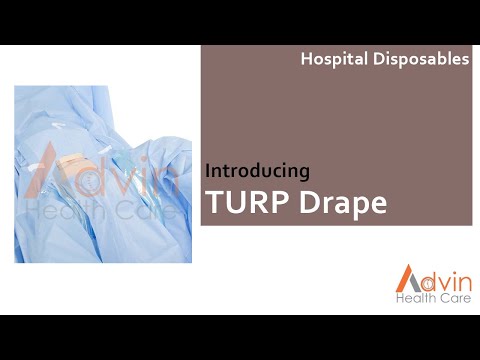 Hospital Disposables

Advin
Health Care

Introducing
TURP Drape

Advin
Health Care